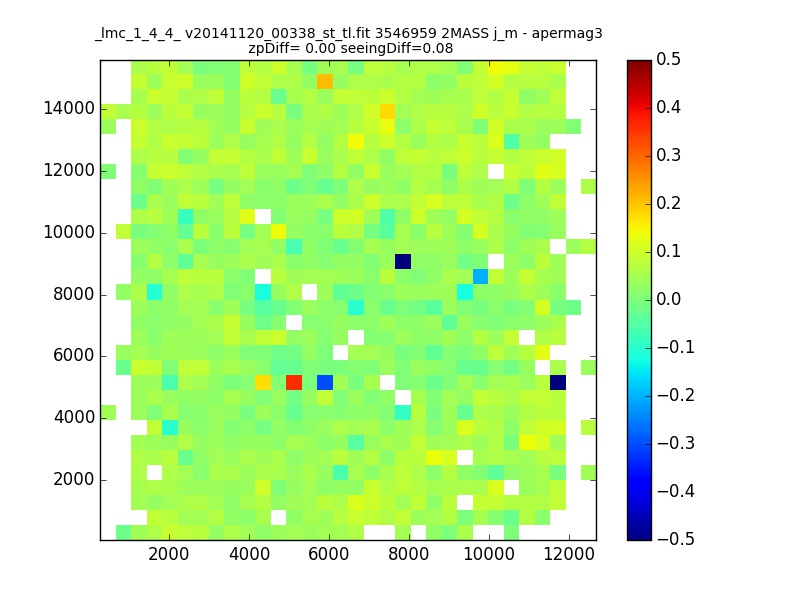 _lmc_1_4_4_ v20141120_00338_st_tl.fit 3546959 2MASS j_m - apermag3
zpDiff= 0.00 seeingDiff=0.08

14000
12000
10000
8000
6000
4000
2000

2000 4000 6000 8000 10000 12000

0.5
0.4
0.3
0.2
0.1
0.0
−0.1
−0.2
−0.3
−0.4
−0.5